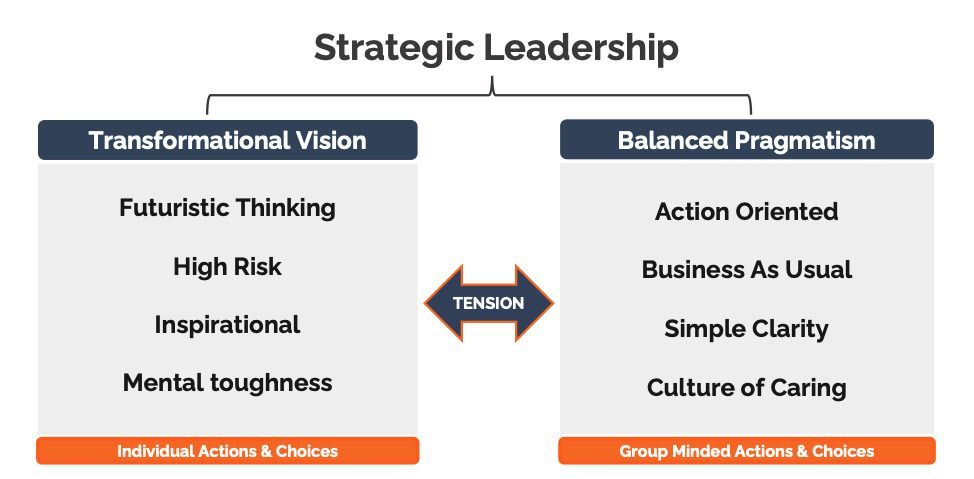 Strategic Leadership

Transformational Vision

Futuristic Thinking

High Risk

Inspirational

Mental toughness

Individual Actions & Choices

TENSION

Balanced Pragmatism

Action Oriented

Business As Usual

Simple Clarity

Culture of Caring

Group Minded Actions & Choices